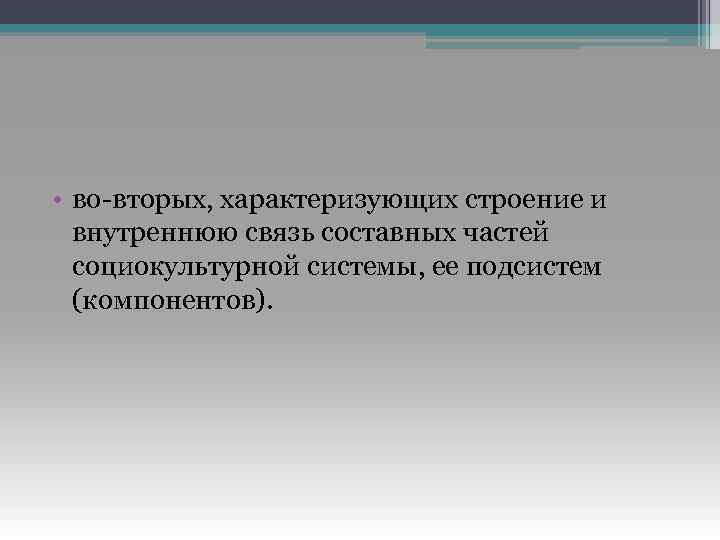 • во-вторых, характеризующих строение и внутреннюю связь составных частей социокультурной системы, ее подсистем (компонентов).